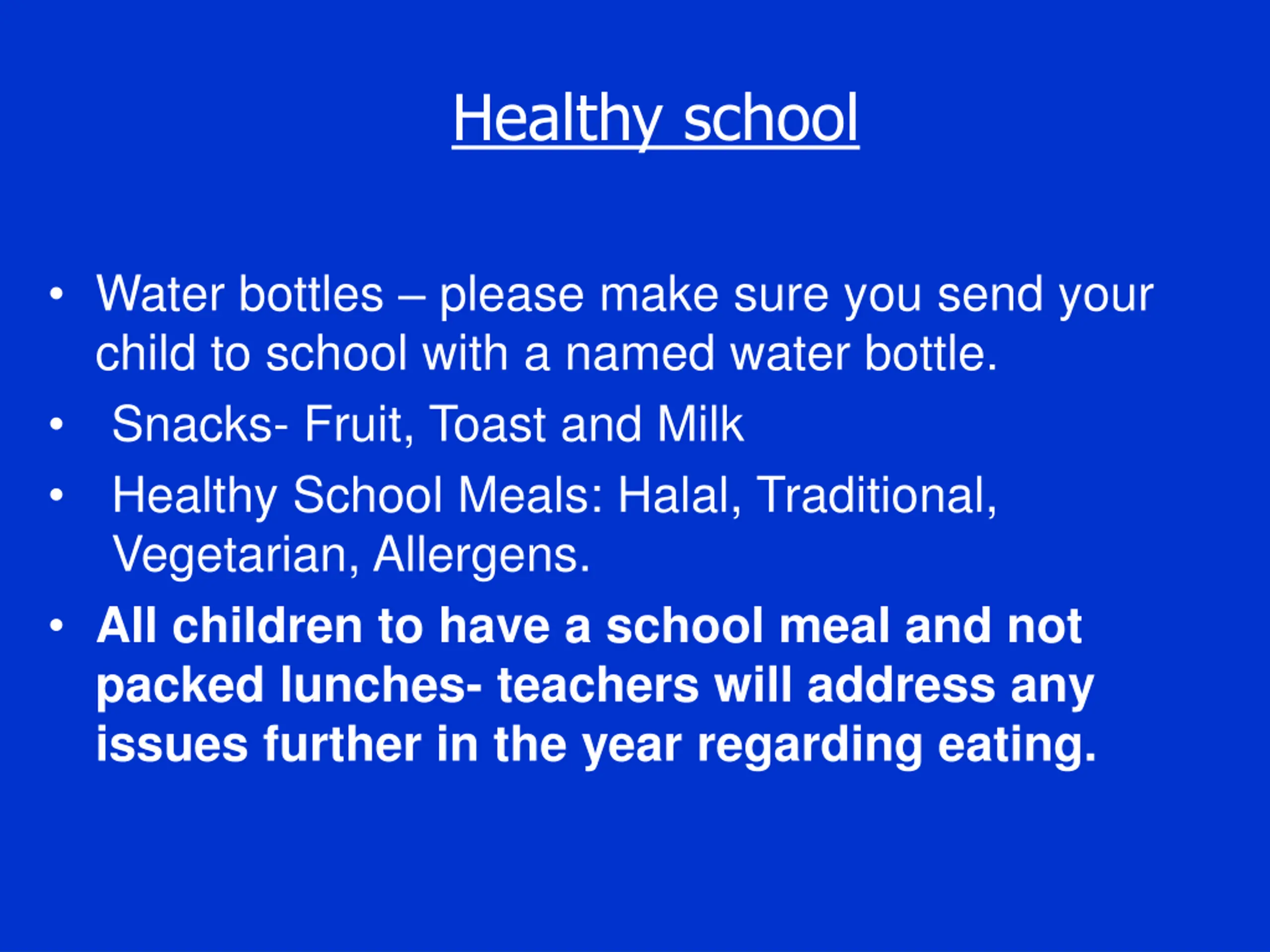 Healthy school

• Water bottles – please make sure you send your child to school with a named water bottle.
• Snacks- Fruit, Toast and Milk
• Healthy School Meals: Halal, Traditional, Vegetarian, Allergens.
• All children to have a school meal and not packed lunches- teachers will address any issues further in the year regarding eating.